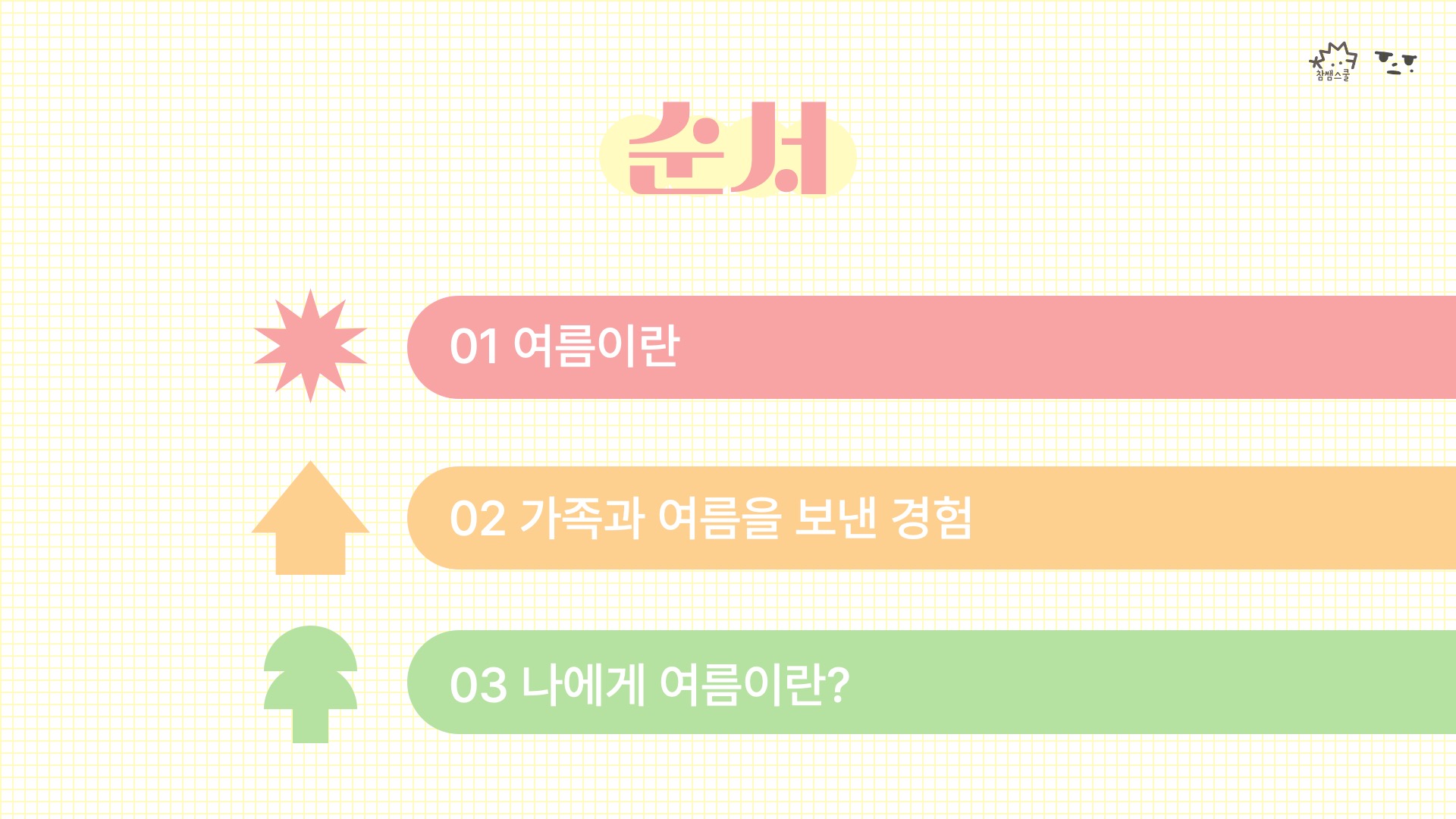 참쌤스쿨

순서

01 여름이란

02 가족과 여름을 보낸 경험

03 나에게 여름이란?